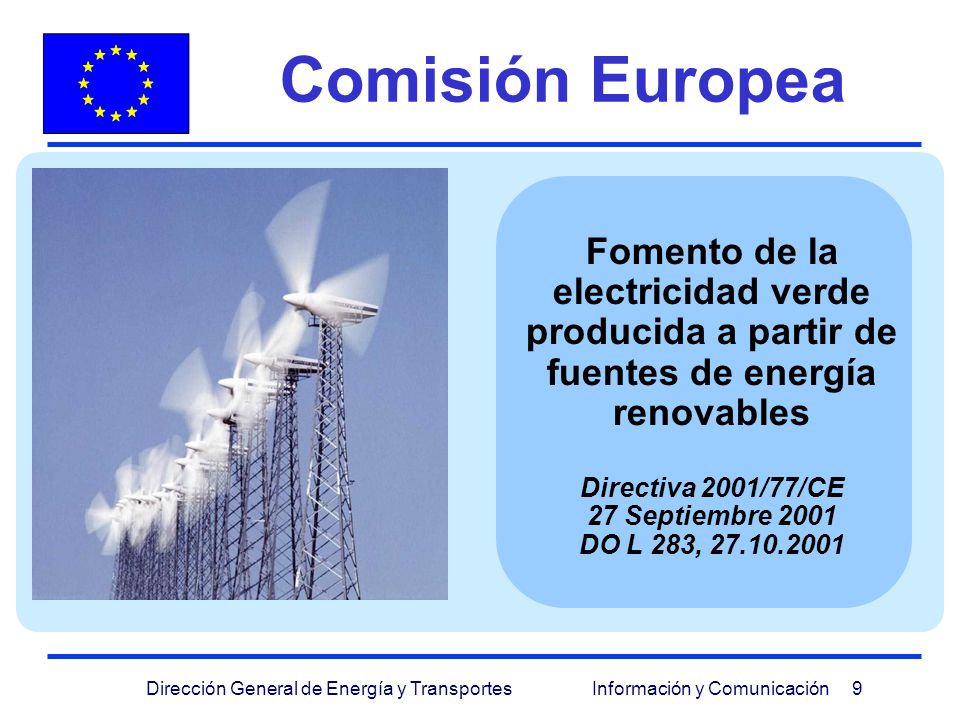 Comisión Europea

Fomento de la electricidad verde producida a partir de fuentes de energía renovables

Directiva 2001/77/CE
27 Septiembre 2001
DO L 283, 27.10.2001

Dirección General de Energía y Transportes Información y Comunicación 9